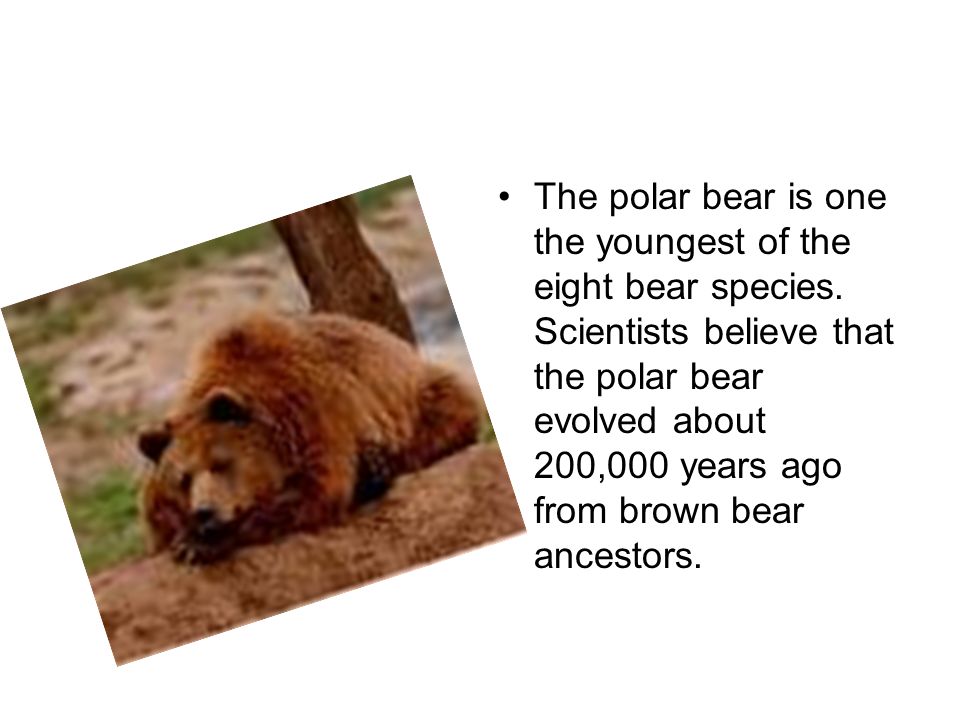 • The polar bear is one the youngest of the eight bear species. Scientists believe that the polar bear evolved about 200,000 years ago from brown bear ancestors.